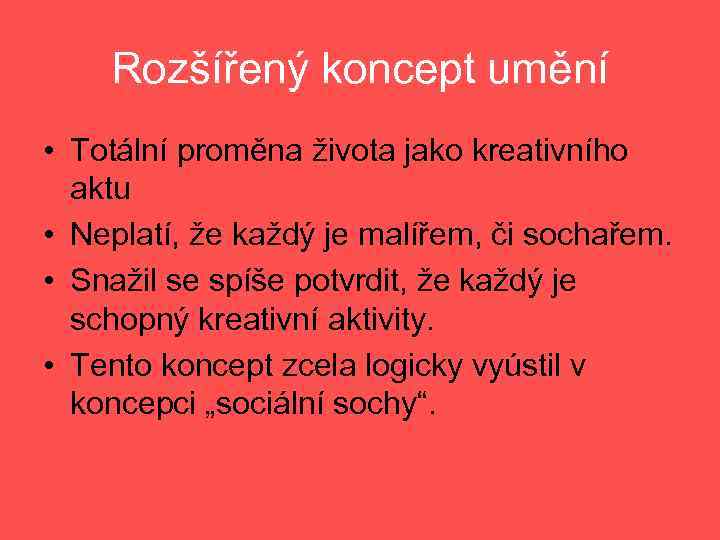 Rozšířený koncept umění

• Totální proměna života jako kreativního aktu
• Neplatí, že každý je malířem, či sochařem.
• Snažil se spíše potvrdit, že každý je schopný kreativní aktivity.
• Tento koncept zcela logicky vyústil v koncepci „sociální sochy“.